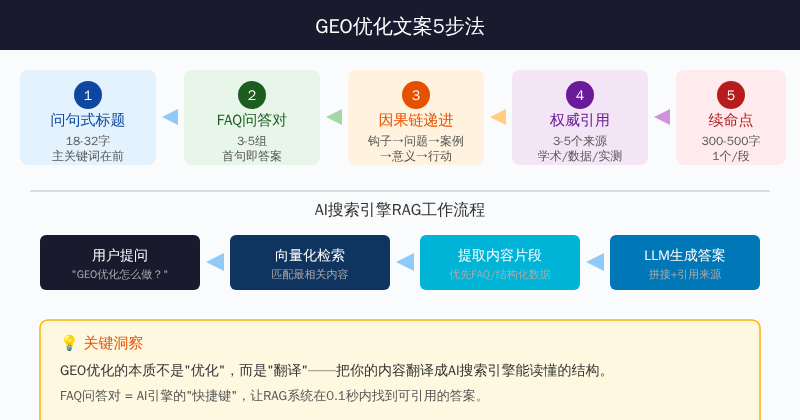 GEO优化文案5步法

1
问句式标题
18-32字
主关键词在前

2
FAQ问答对
3-5组
首句即答案

3
因果链递进
钩子→问题→案例→意义→行动

4
权威引用
3-5个来源
学术/数据/实测

5
续命点
300-500字
1个/段

AI搜索引擎RAG工作流程

用户提问
"GEO优化怎么做？"

向量化检索
匹配最相关内容

提取内容片段
优先FAQ/结构化数据

LLM生成答案
拼接+引用来源

💡 关键洞察
GEO优化的本质不是"优化"，而是"翻译"——把你的内容翻译成AI搜索引擎能读懂的结构。
FAQ问答对 = AI引擎的"快捷键"，让RAG系统在0.1秒内找到可引用的答案。